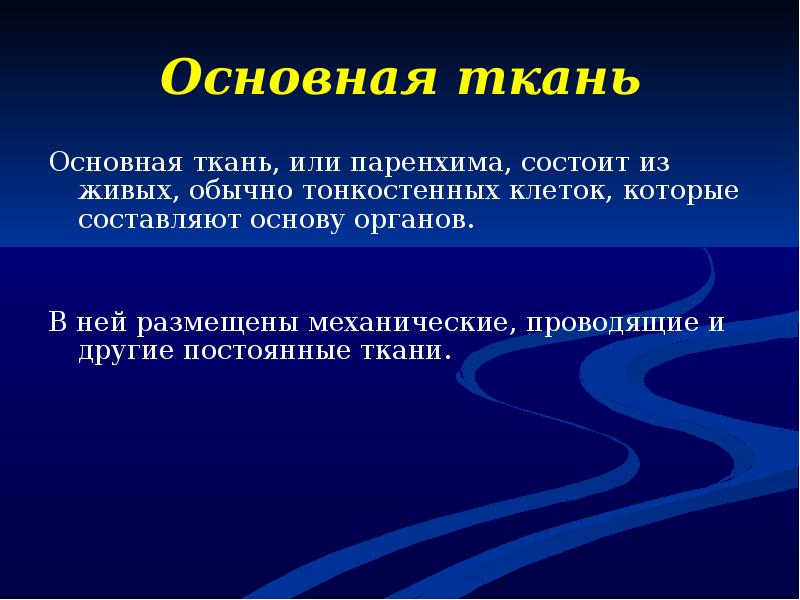 Основная ткань

Основная ткань, или паренхима, состоит из живых, обычно тонкостенных клеток, которые составляют основу органов.

В ней размещены механические, проводящие и другие постоянные ткани.